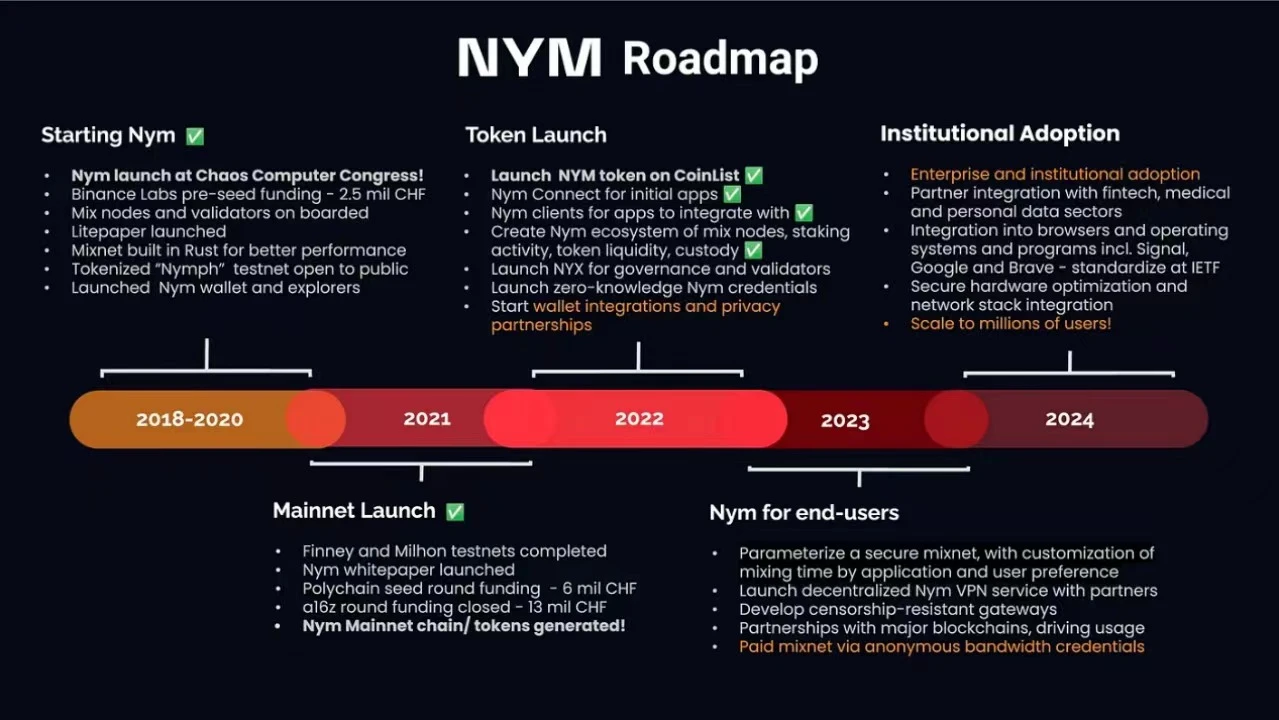 NYM Roadmap

Starting Nym ✅

- Nym launch at Chaos Computer Congress!
- Binance Labs pre-seed funding - 2.5 mil CHF
- Mix nodes and validators on boarded
- Litepaper launched
- Mixnet built in Rust for better performance
- Tokenized "Nymph" testnet open to public
- Launched Nym wallet and explorers

Token Launch

- Launch NYM token on CoinList ✅
- Nym Connect for initial apps ✅
- Nym clients for apps to integrate with ✅
- Create Nym ecosystem of mix nodes, staking activity, token liquidity, custody ✅
- Launch NYX for governance and validators
- Launch zero-knowledge Nym credentials
- Start wallet integrations and privacy partnerships

Institutional Adoption

- Enterprise and institutional adoption
- Partner integration with fintech, medical and personal data sectors
- Integration into browsers and operating systems and programs incl. Signal, Google and Brave - standardize at IETF
- Secure hardware optimization and network stack integration
- Scale to millions of users!

2018-2020

2021

2022

2023

2024

Mainnet Launch ✅

- Finney and Milhon testnets completed
- Nym whitepaper launched
- Polychain seed round funding - 6 mil CHF
- a16z round funding closed - 13 mil CHF
- Nym Mainnet chain/ tokens generated!

Nym for end-users

- Parameterize a secure mixnet, with customization of mixing time by application and user preference
- Launch decentralized Nym VPN service with partners
- Develop censorship-resistant gateways
- Partnerships with major blockchains, driving usage
- Paid mixnet via anonymous bandwidth credentials